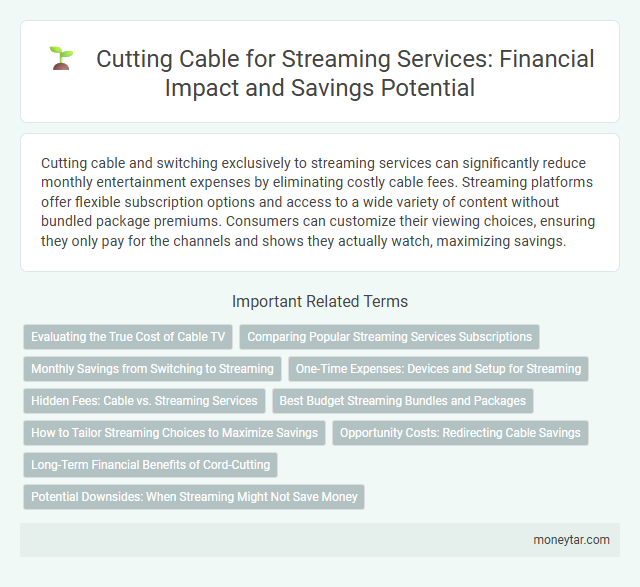 Cutting Cable for Streaming Services: Financial Impact and Savings Potential

Cutting cable and switching exclusively to streaming services can significantly reduce monthly entertainment expenses by eliminating costly cable fees. Streaming platforms offer flexible subscription options and access to a wide variety of content without bundled package premiums. Consumers can customize their viewing choices, ensuring they only pay for the channels and shows they actually watch, maximizing savings.

Important Related Terms

Evaluating the True Cost of Cable TV

Comparing Popular Streaming Services Subscriptions

Monthly Savings from Switching to Streaming

One-Time Expenses: Devices and Setup for Streaming

Hidden Fees: Cable vs. Streaming Services

Best Budget Streaming Bundles and Packages

How to Tailor Streaming Choices to Maximize Savings

Opportunity Costs: Redirecting Cable Savings

Long-Term Financial Benefits of Cord-Cutting

Potential Downsides: When Streaming Might Not Save Money

moneytar.com